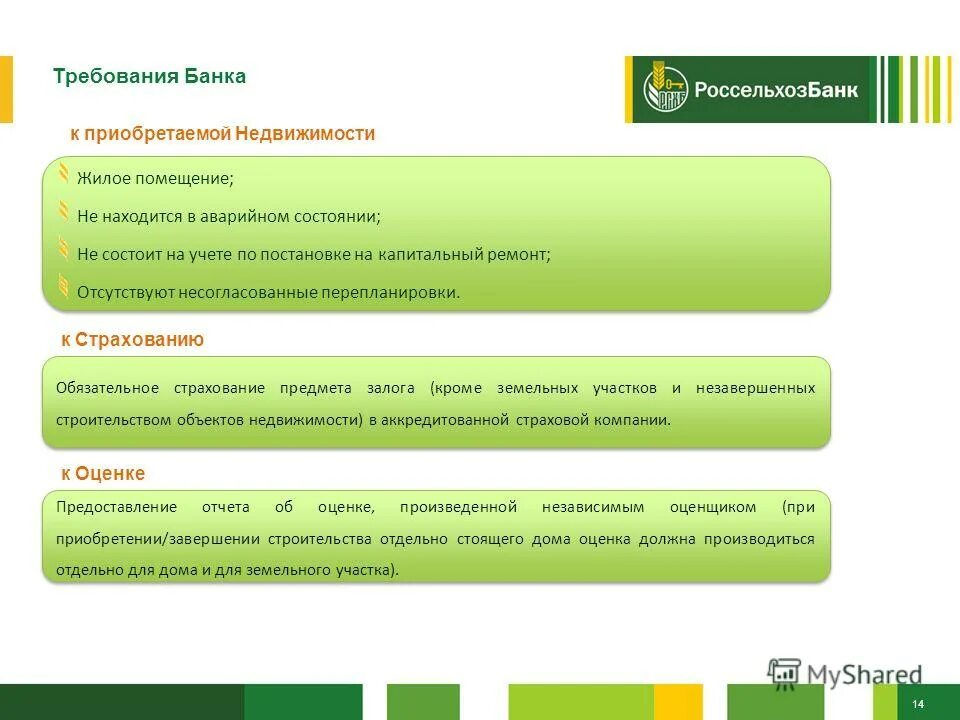 Требования Банка

РСХБ РоссельхозБанк

к приобретаемой Недвижимости

Жилое помещение;

Не находится в аварийном состоянии;

Не состоит на учете по постановке на капитальный ремонт;

Отсутствуют несогласованные перепланировки.

к Страхованию

Обязательное страхование предмета залога (кроме земельных участков и незавершенных строительством объектов недвижимости) в аккредитованной страховой компании.

к Оценке

Предоставление отчета об оценке, произведенной независимым оценщиком (при приобретении/завершении строительства отдельно стоящего дома оценка должна производиться отдельно для дома и для земельного участка).

MyShared

14